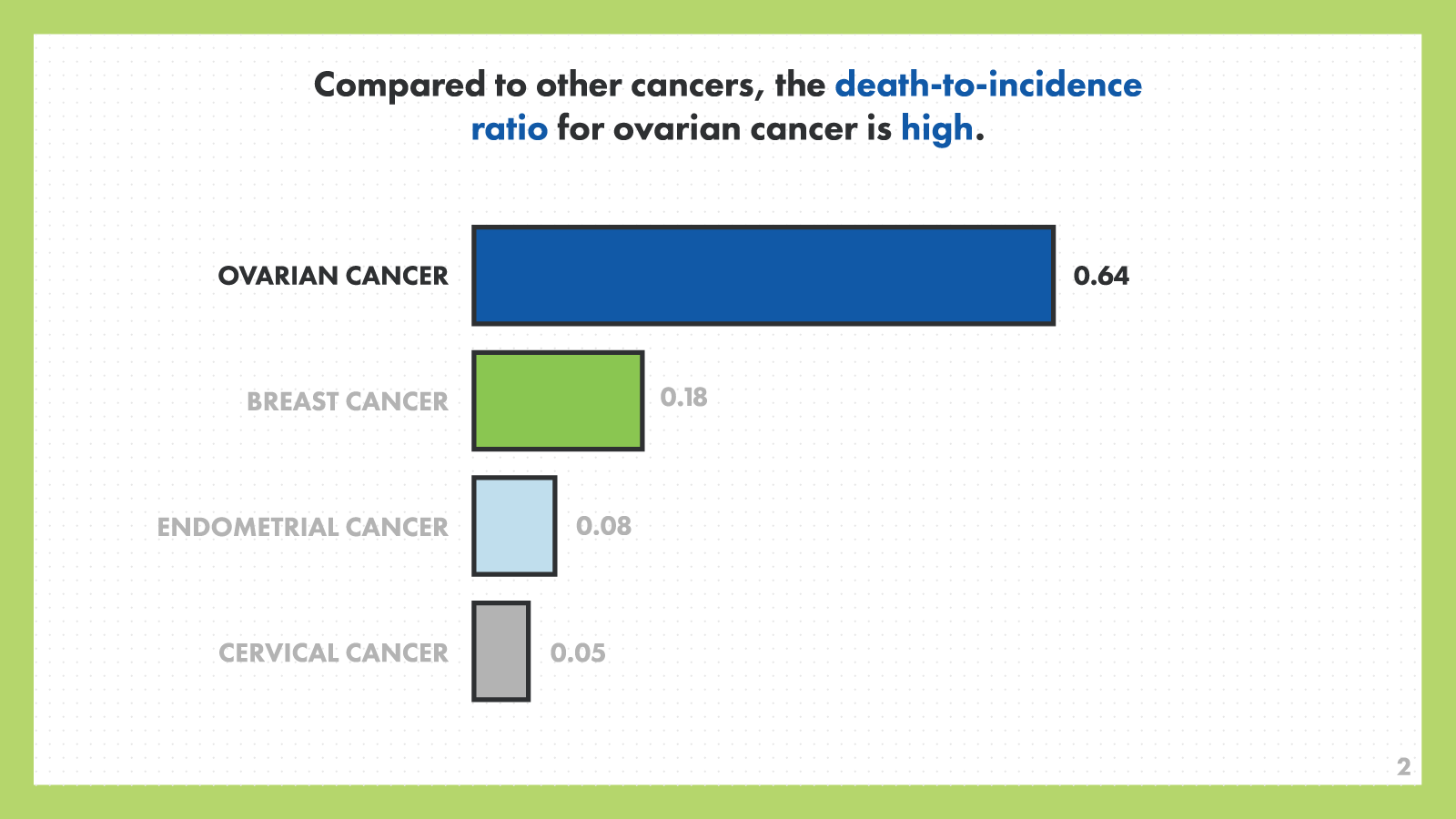 Compared to other cancers, the death-to-incidence ratio for ovarian cancer is high.

OVARIAN CANCER 0.64

BREAST CANCER 0.18

ENDOMETRIAL CANCER 0.08

CERVICAL CANCER 0.05

2